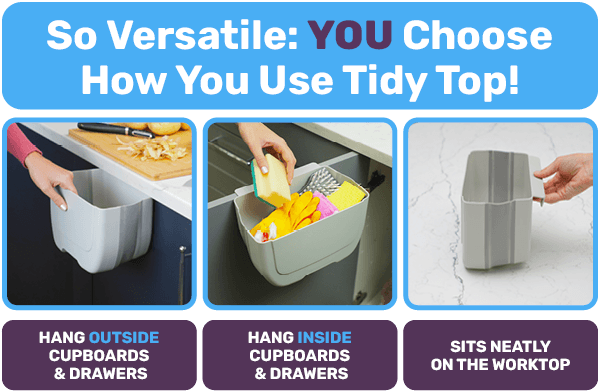 So Versatile: YOU Choose How You Use Tidy Top!

HANG OUTSIDE CUPBOARDS & DRAWERS

HANG INSIDE CUPBOARDS & DRAWERS

SITS NEATLY ON THE WORKTOP